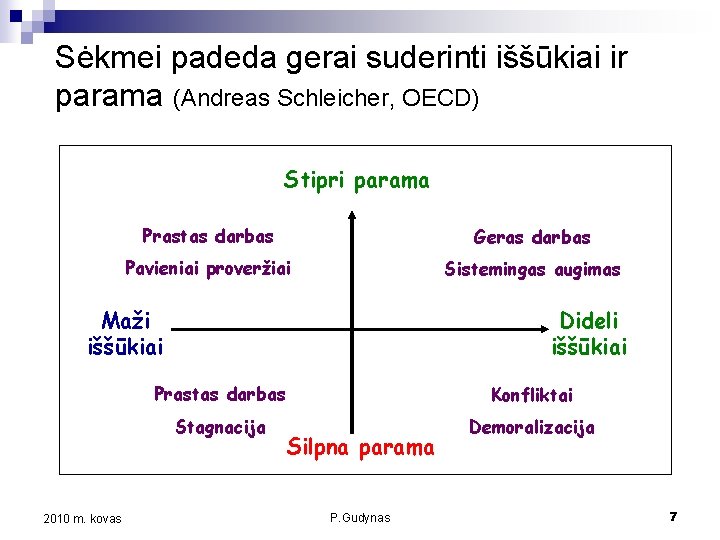 Sėkmei padeda gerai suderinti iššūkiai ir parama (Andreas Schleicher, OECD)

Stipri parama

Prastas darbas
Pavieniai proveržiai

Geras darbas
Sistemingas augimas

Maži iššūkiai

Dideli iššūkiai

Prastas darbas
Stagnacija

Konfliktai
Demoralizacija

Silpna parama

2010 m. kovas

P.Gudynas

7